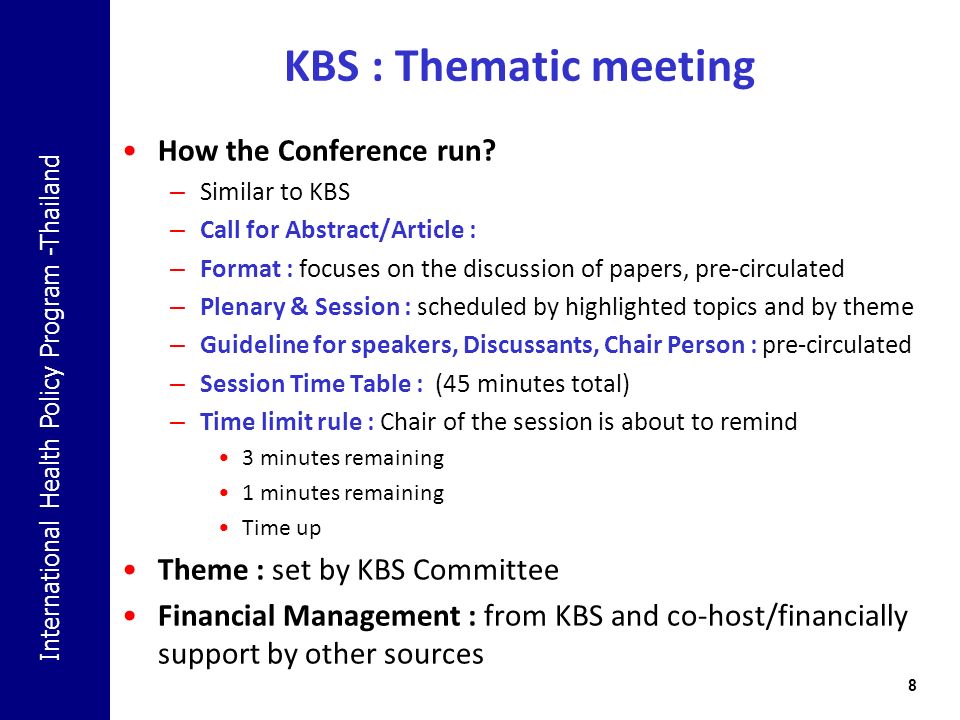 International Health Policy Program -Thailand

KBS : Thematic meeting

• How the Conference run?
– Similar to KBS
– Call for Abstract/Article :
– Format : focuses on the discussion of papers, pre-circulated
– Plenary & Session : scheduled by highlighted topics and by theme
– Guideline for speakers, Discussants, Chair Person : pre-circulated
– Session Time Table : (45 minutes total)
– Time limit rule : Chair of the session is about to remind
• 3 minutes remaining
• 1 minutes remaining
• Time up
• Theme : set by KBS Committee
• Financial Management : from KBS and co-host/financially support by other sources

8